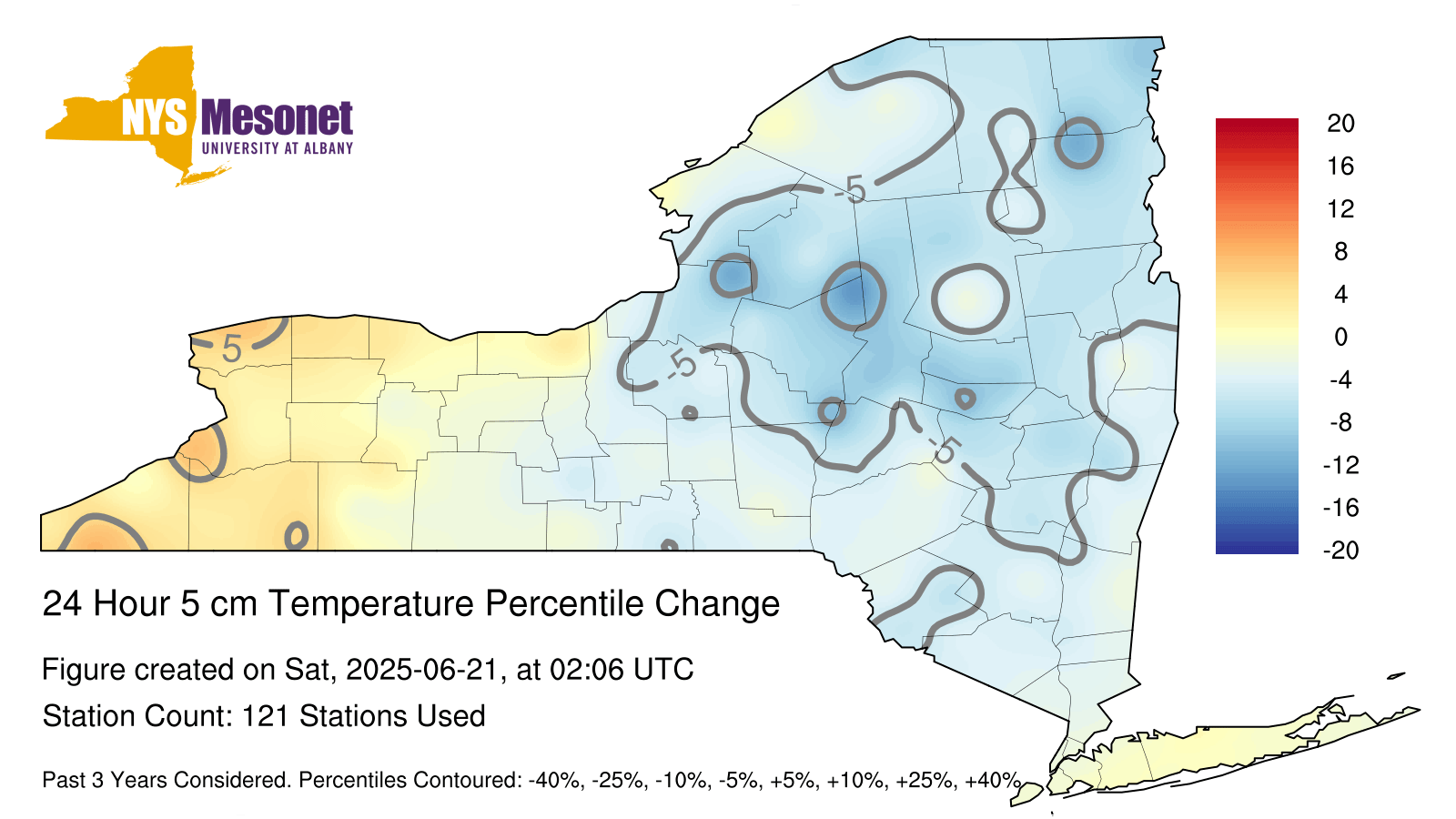 NYS Mesonet
UNIVERSITY AT ALBANY

-5
5
-5
-5

20
16
12
8
4
0
-4
-8
-12
-16
-20

24 Hour 5 cm Temperature Percentile Change

Figure created on Sat, 2025-06-21, at 02:06 UTC

Station Count: 121 Stations Used

Past 3 Years Considered. Percentiles Contoured: -40%, -25%, -10%, -5%, +5%, +10%, +25%, +40%